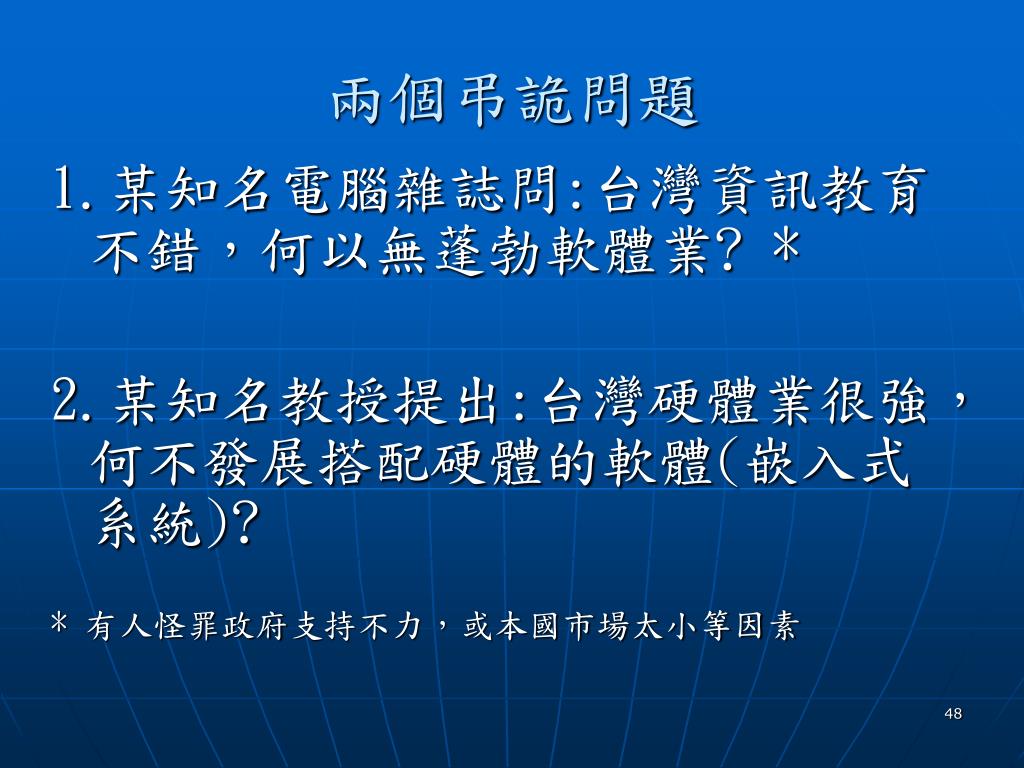 兩個弔詭問題

1. 某知名電腦雜誌問:台灣資訊教育不錯，何以無蓬勃軟體業? *

2. 某知名教授提出:台灣硬體業很強，何不發展搭配硬體的軟體(嵌入式系統)?

* 有人怪罪政府支持不力，或本國市場太小等因素

48